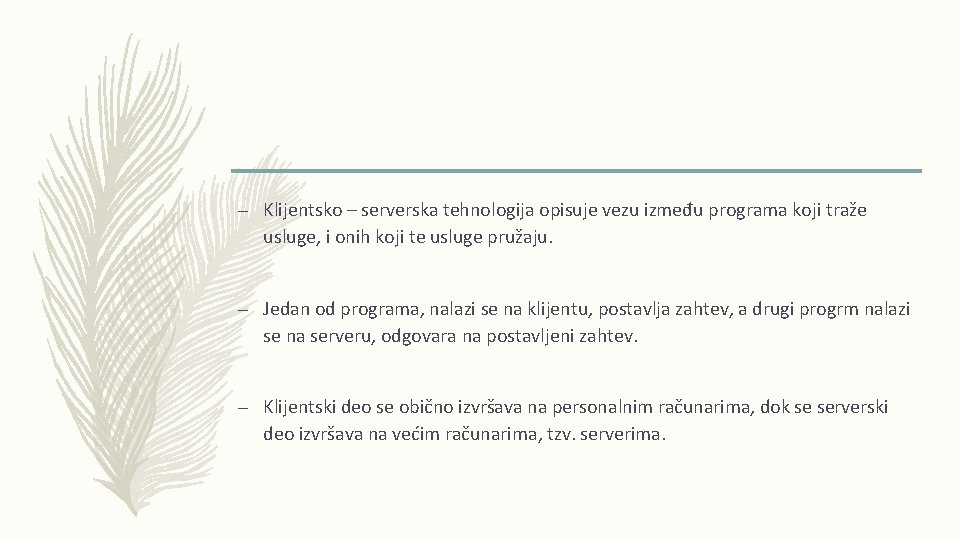 – Klijentsko – serverska tehnologija opisuje vezu između programa koji traže usluge, i onih koji te usluge pružaju.

– Jedan od programa, nalazi se na klijentu, postavlja zahtev, a drugi progrm nalazi se na serveru, odgovara na postavljeni zahtev.

– Klijentski deo se obično izvršava na personalnim računarima, dok se serverski deo izvršava na većim računarima, tzv. serverima.